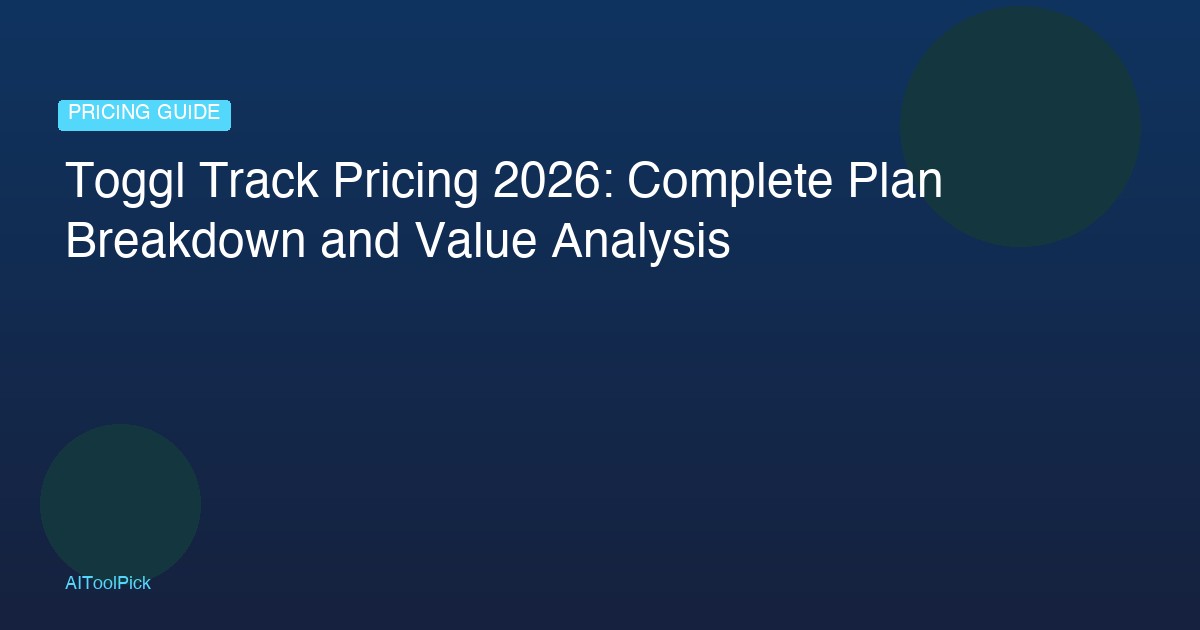 PRICING GUIDE

Toggl Track Pricing 2026: Complete Plan Breakdown and Value Analysis

AIToolPick